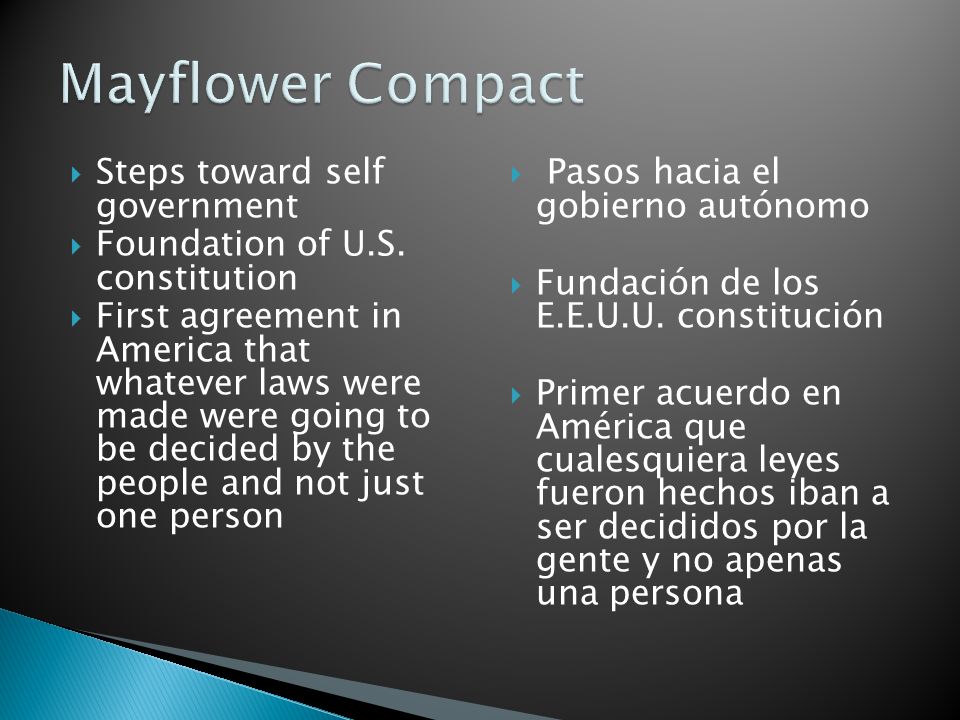 Mayflower Compact

Steps toward self government
Foundation of U.S. constitution
First agreement in America that whatever laws were made were going to be decided by the people and not just one person

Pasos hacia el gobierno autónomo

Fundación de los E.E.U.U. constitución

Primer acuerdo en América que cualesquiera leyes fueron hechos iban a ser decididos por la gente y no apenas una persona